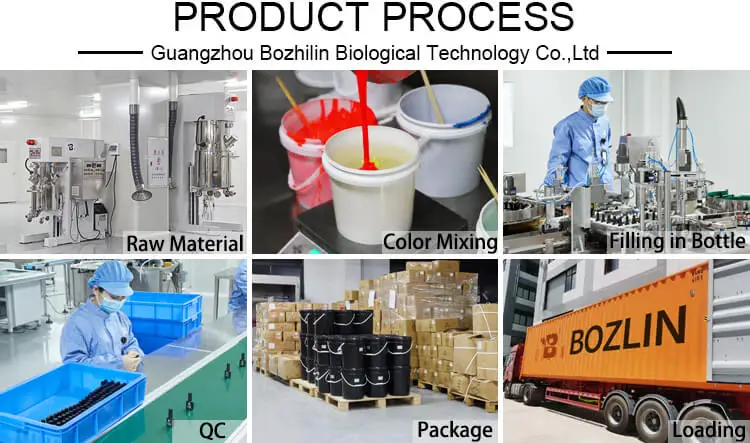 PRODUCT PROCESS

Guangzhou Bozhilin Biological Technology Co.,Ltd

Raw Material

Color Mixing

Filling in Bottle

QC

Package

BOZLIN

Loading